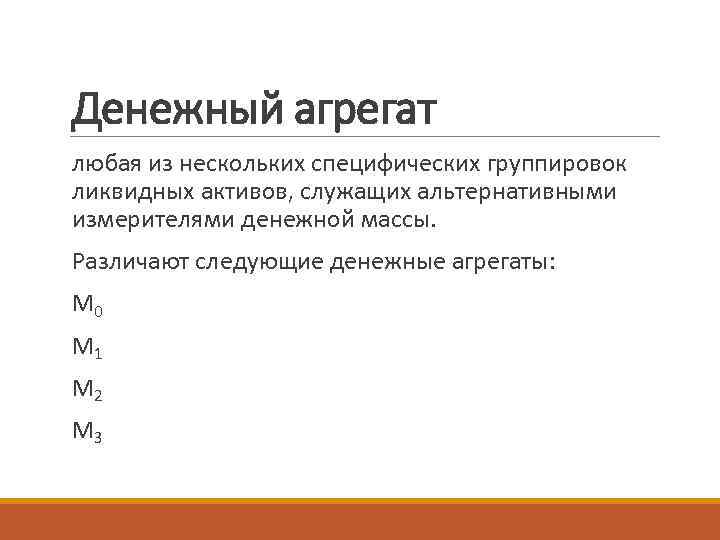 Денежный агрегат

любая из нескольких специфических группировок ликвидных активов, служащих альтернативными измерителями денежной массы.

Различают следующие денежные агрегаты:

$M_0$

$M_1$

$M_2$

$M_3$